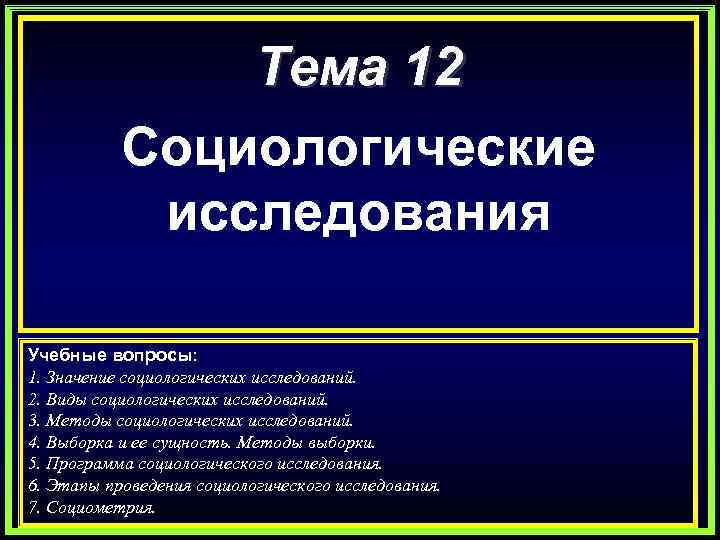 Тема 12

Социологические исследования

Учебные вопросы:
1. Значение социологических исследований.
2. Виды социологических исследований.
3. Методы социологических исследований.
4. Выборка и ее сущность. Методы выборки.
5. Программа социологического исследования.
6. Этапы проведения социологического исследования.
7. Социометрия.